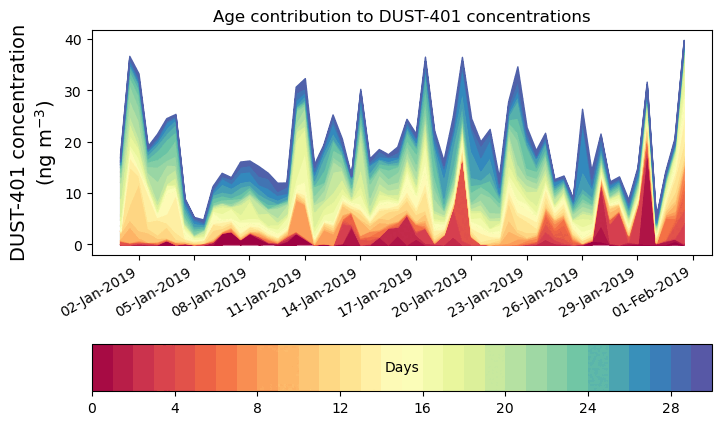 Age contribution to DUST-401 concentrations

DUST-401 concentration (ng m$^{-3}$)

40
30
20
10
0

02-Jan-2019
05-Jan-2019
08-Jan-2019
11-Jan-2019
14-Jan-2019
17-Jan-2019
20-Jan-2019
23-Jan-2019
26-Jan-2019
29-Jan-2019
01-Feb-2019

Days

0
4
8
12
16
20
24
28